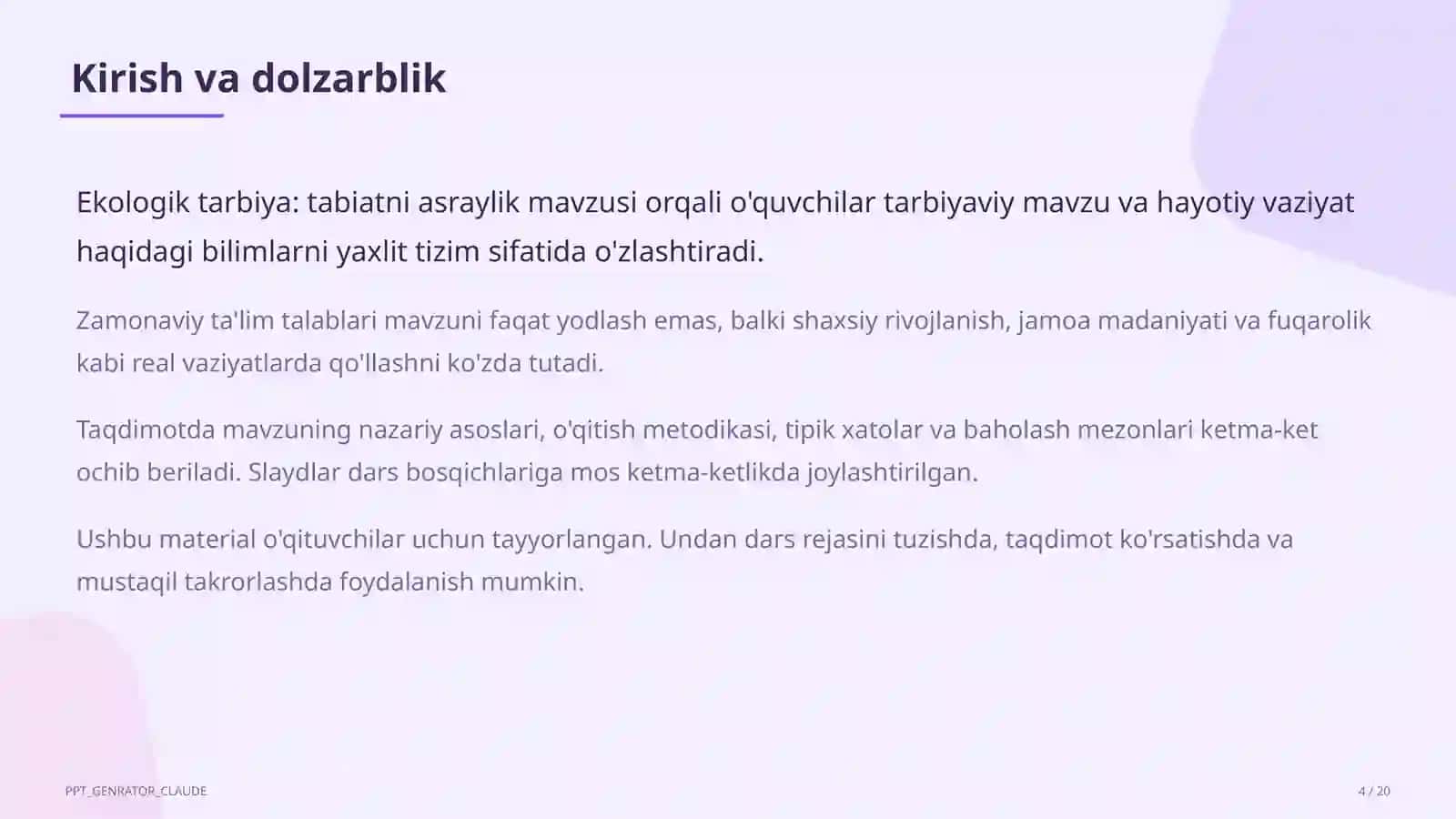 Kirish va dolzarblik

Ekologik tarbiya: tabiatni asraylik mavzusi orqali o'quvchilar tarbiyaviy mavzu va hayotiy vaziyat haqidagi bilimlarni yaxlit tizim sifatida o'zlashtiradi.

Zamonaviy ta'lim talablari mavzuni faqat yodlash emas, balki shaxsiy rivojlanish, jamoa madaniyati va fuqarolik kabi real vaziyatlarda qo'llashni ko'zda tutadi.

Taqdimotda mavzuning nazariy asoslari, o'qitish metodikasi, tipik xatolar va baholash mezonlari ketma-ket ochib beriladi. Slaydlar dars bosqichlariga mos ketma-ketlikda joylashtirilgan.

Ushbu material o'qituvchilar uchun tayyorlangan. Undan dars rejasini tuzishda, taqdimot ko'rsatishda va mustaqil takrorlashda foydalanish mumkin.

PPT_GENRATOR_CLAUDE

4 / 20